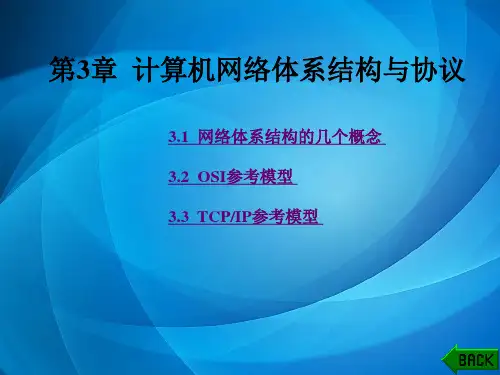 第3章 计算机网络体系结构与协议

3.1 网络体系结构的几个概念

3.2 OSI参考模型

3.3 TCP/IP参考模型

BACK